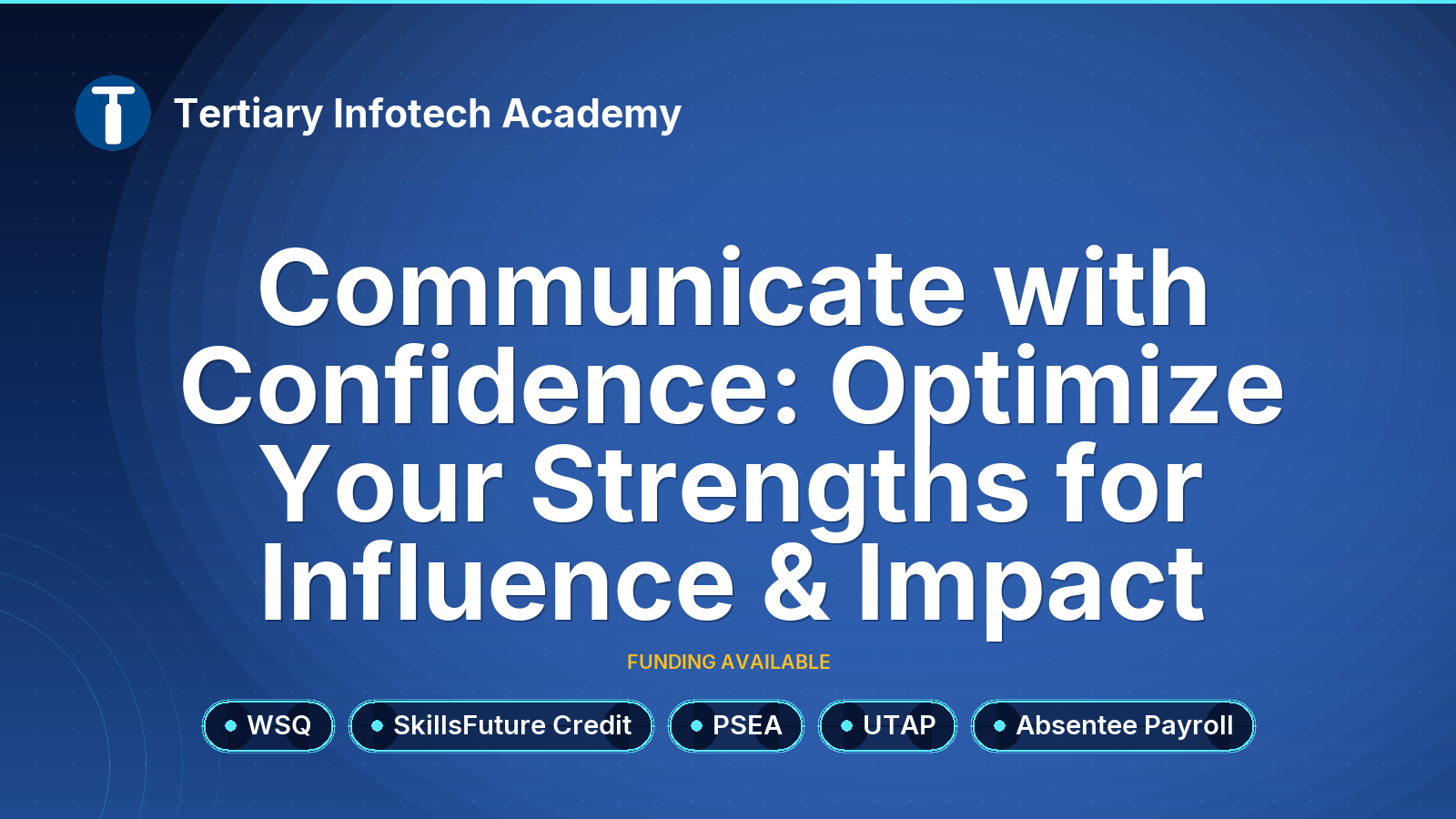 Tertiary Infotech Academy

Communicate with Confidence: Optimize Your Strengths for Influence & Impact

FUNDING AVAILABLE

WSQ
SkillsFuture Credit
PSEA
UTAP
Absentee Payroll